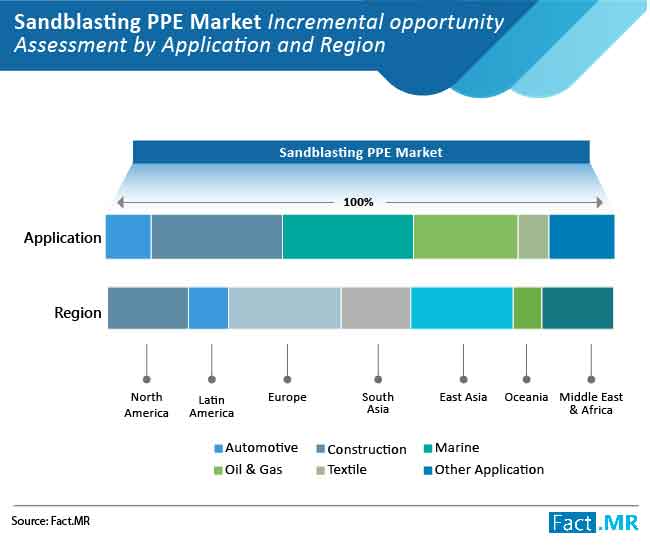 Sandblasting PPE Market Incremental opportunity Assessment by Application and Region

Sandblasting PPE Market

100%

Application

Region

North America

Latin America

Europe

South Asia

East Asia

Oceania

Middle East & Africa

Automotive
Construction
Marine
Oil & Gas
Textile
Other Application

Source: Fact.MR

Fact.MR